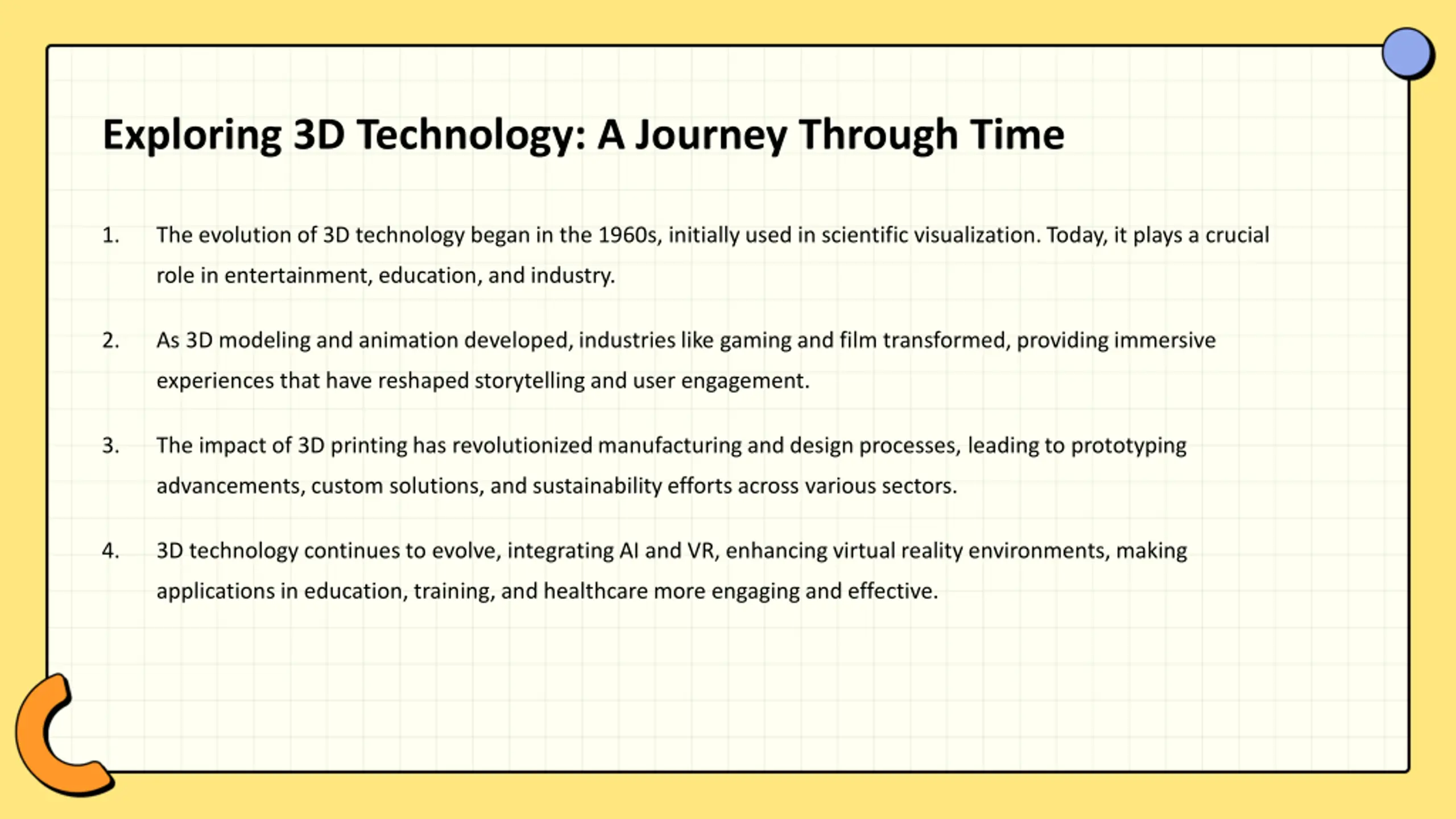 Exploring 3D Technology: A Journey Through Time

1. The evolution of 3D technology began in the 1960s, initially used in scientific visualization. Today, it plays a crucial role in entertainment, education, and industry.

2. As 3D modeling and animation developed, industries like gaming and film transformed, providing immersive experiences that have reshaped storytelling and user engagement.

3. The impact of 3D printing has revolutionized manufacturing and design processes, leading to prototyping advancements, custom solutions, and sustainability efforts across various sectors.

4. 3D technology continues to evolve, integrating AI and VR, enhancing virtual reality environments, making applications in education, training, and healthcare more engaging and effective.